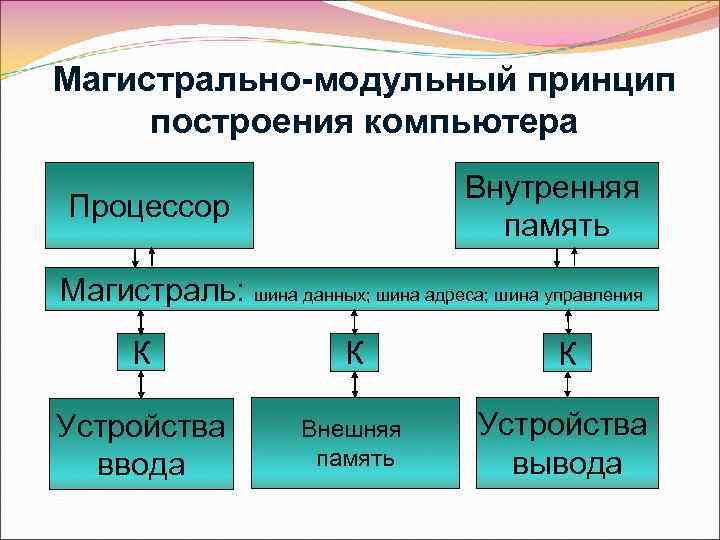 Магистрально-модульный принцип построения компьютера

Процессор

Внутренняя память

Магистраль: шина данных; шина адреса; шина управления

К

К

К

Устройства ввода

Внешняя память

Устройства вывода